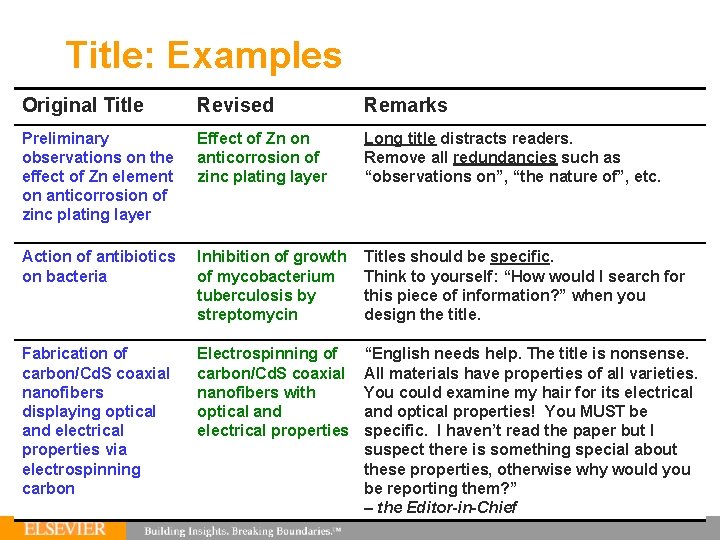 Title: Examples

| Original Title | Revised | Remarks |
|---|---|---|
| Preliminary observations on the effect of Zn element on anticorrosion of zinc plating layer | Effect of Zn on anticorrosion of zinc plating layer | Long title distracts readers. Remove all redundancies such as "observations on", "the nature of", etc. |
| Action of antibiotics on bacteria | Inhibition of growth of mycobacterium tuberculosis by streptomycin | Titles should be specific. Think to yourself: "How would I search for this piece of information?" when you design the title. |
| Fabrication of carbon/CdS coaxial nanofibers displaying optical and electrical properties via electrospinning carbon | Electrospinning of carbon/CdS coaxial nanofibers with optical and electrical properties | "English needs help. The title is nonsense. All materials have properties of all varieties. You could examine my hair for its electrical and optical properties! You MUST be specific. I haven't read the paper but I suspect there is something special about these properties, otherwise why would you be reporting them?" – the Editor-in-Chief |

ELSEVIER Building Insights. Breaking Boundaries.™